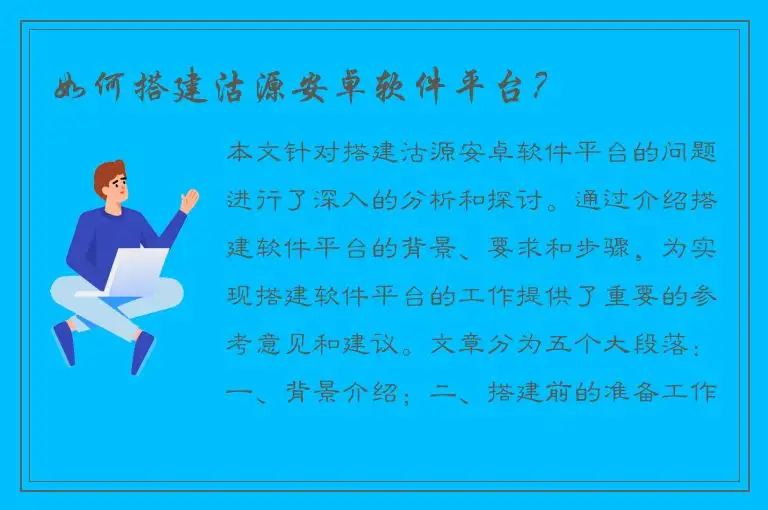 如何搭建沽源安卓软件平台？

本文针对搭建沽源安卓软件平台的问题进行了深入的分析和探讨。通过介绍搭建软件平台的背景、要求和步骤，为实现搭建软件平台的工作提供了重要的参考意见和建议。文章分为五个大段落：一、背景介绍；二、搭建前的准备工作